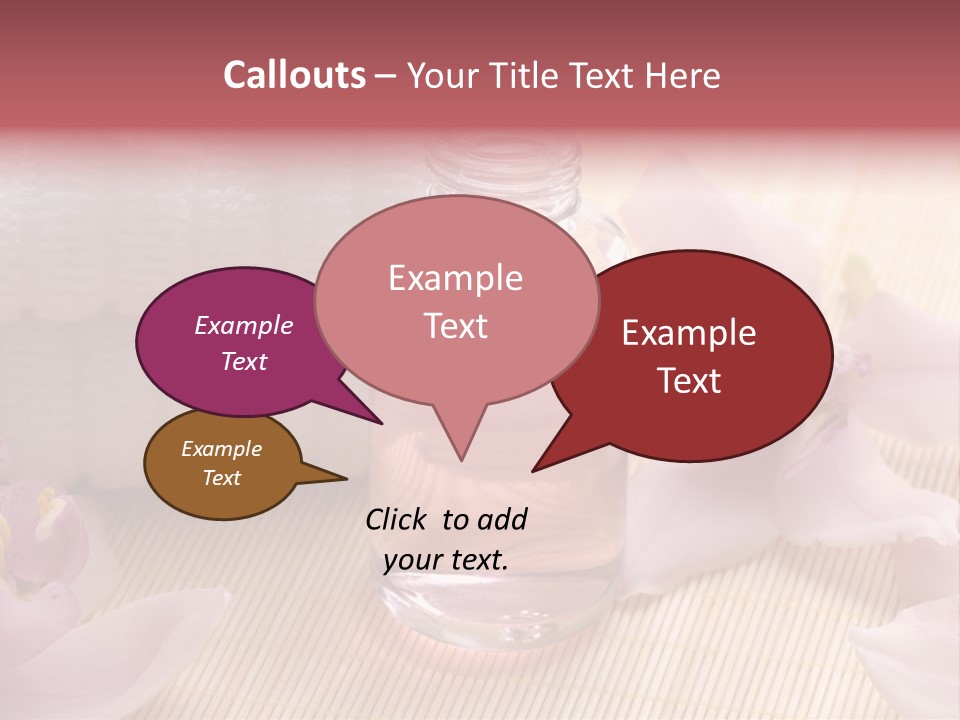 Callouts – Your Title Text Here

Example Text

Example Text

Example Text

Example Text

Click to add your text.